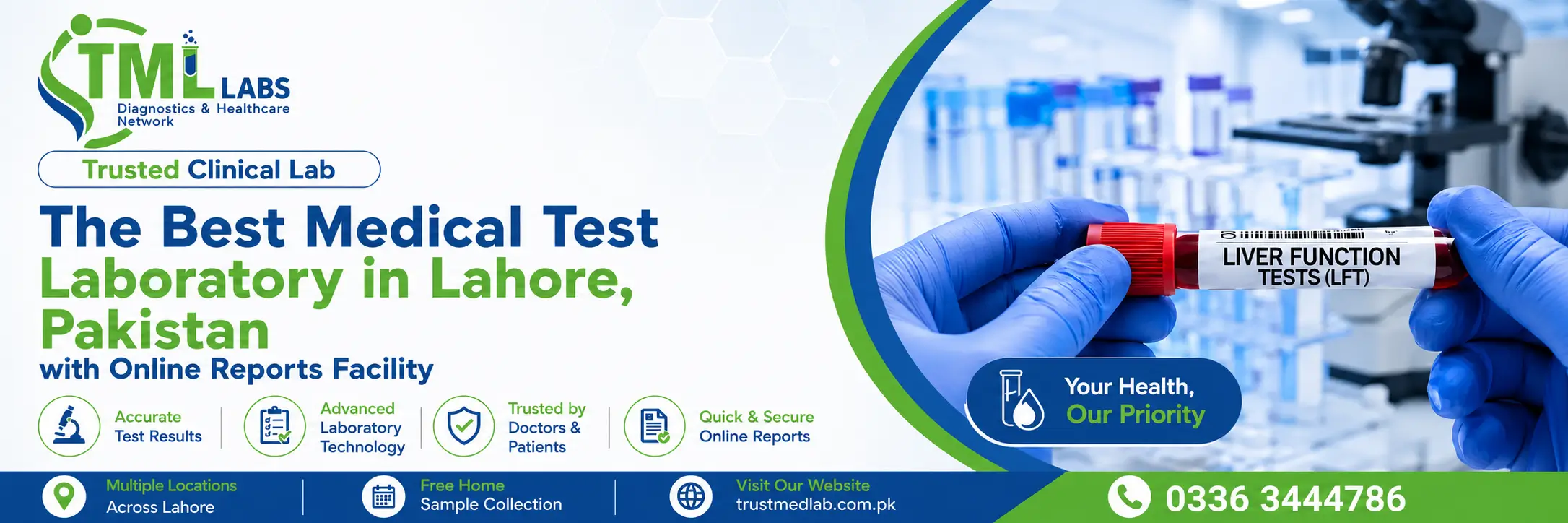 TML LABS
Diagnostics & Healthcare Network

Trusted Clinical Lab

The Best Medical Test Laboratory in Lahore, Pakistan
with Online Reports Facility

Accurate Test Results

Advanced Laboratory Technology

Trusted by Doctors & Patients

Quick & Secure Online Reports

LIVER FUNCTION TESTS (LFT)

Your Health, Our Priority

Multiple Locations Across Lahore

Free Home Sample Collection

Visit Our Website trustmedlab.com.pk

0336 3444786